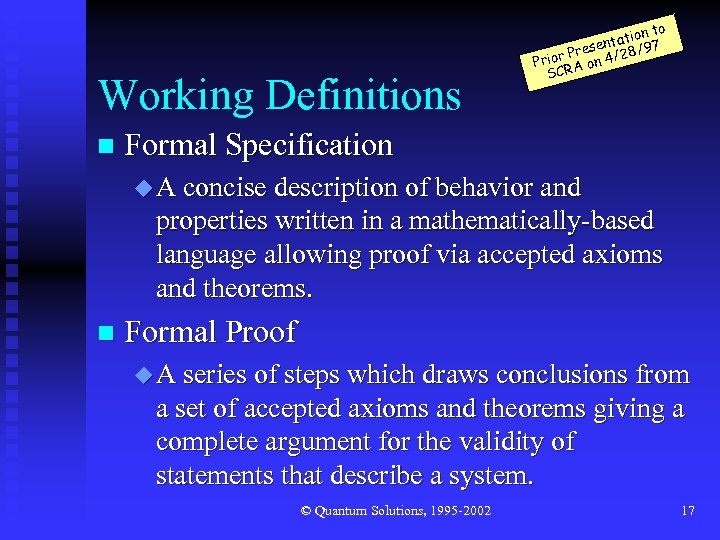 Prior Presentation to SCRA on 4/28/97

Working Definitions

Formal Specification

A concise description of behavior and properties written in a mathematically-based language allowing proof via accepted axioms and theorems.

Formal Proof

A series of steps which draws conclusions from a set of accepted axioms and theorems giving a complete argument for the validity of statements that describe a system.

© Quantum Solutions, 1995-2002

17